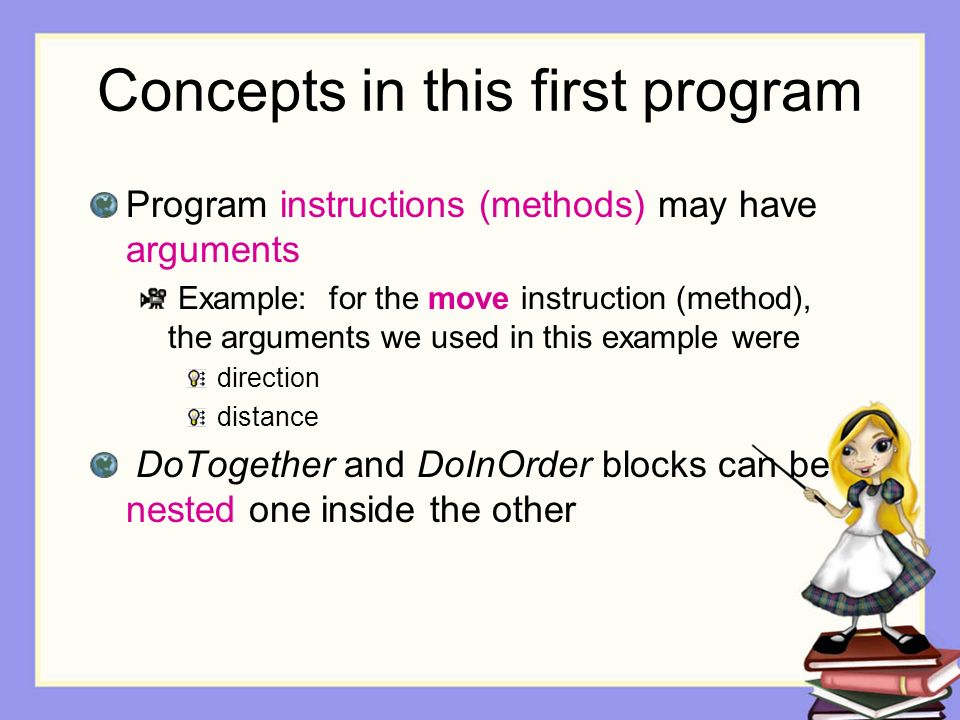 Concepts in this first program

Program instructions (methods) may have arguments

Example: for the move instruction (method), the arguments we used in this example were

direction

distance

DoTogether and DoInOrder blocks can be nested one inside the other